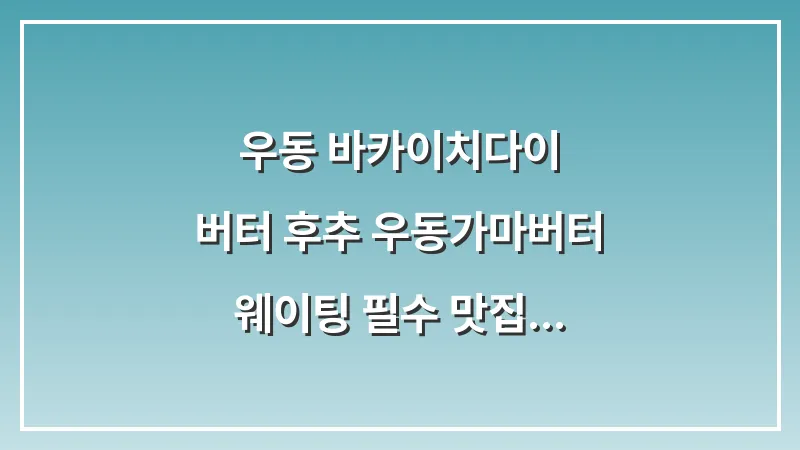 우동 바카이치다이
버터 후추 우동가마버터
웨이팅 필수 맛집...